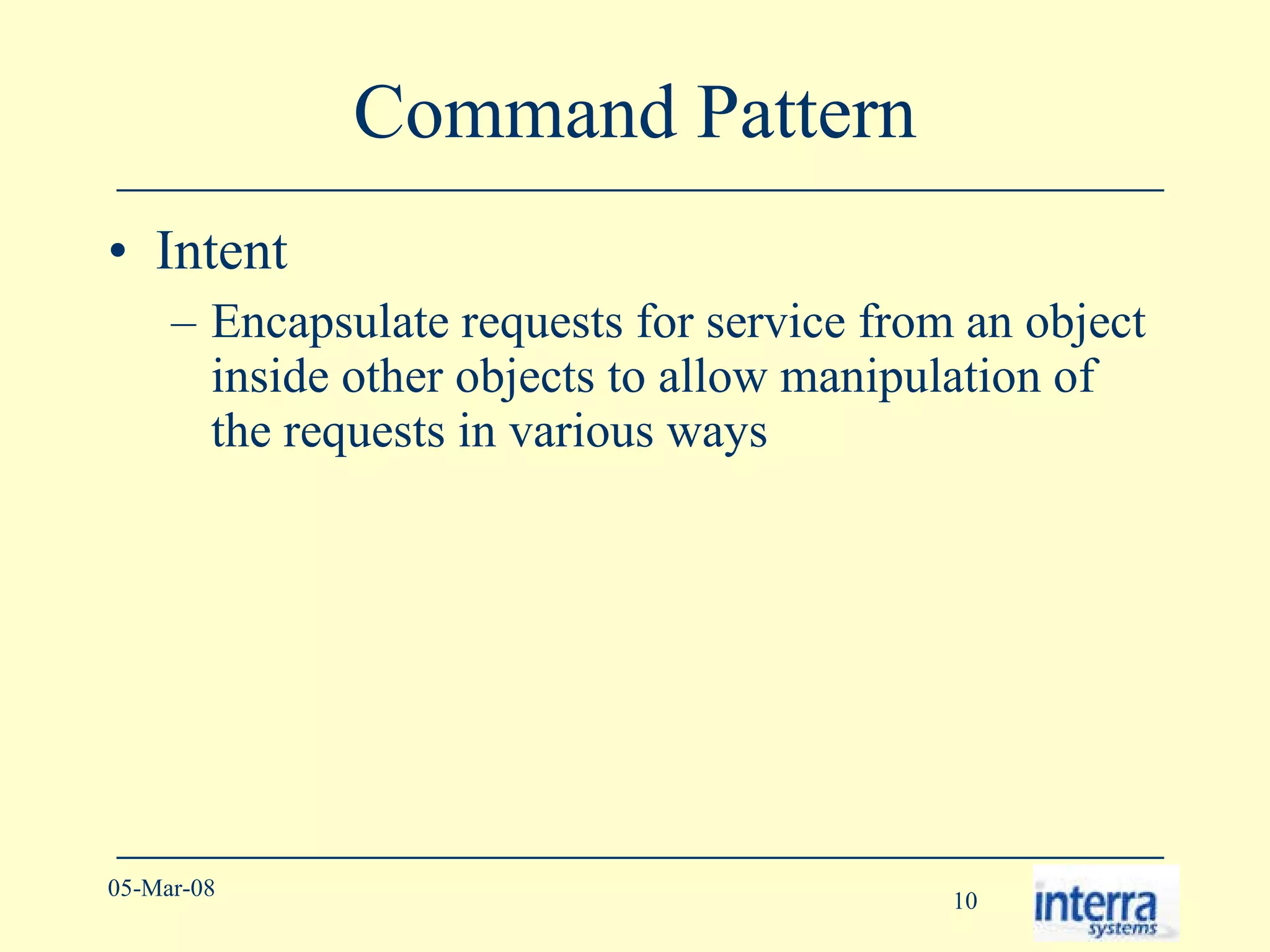 Command Pattern

• Intent
 – Encapsulate requests for service from an object inside other objects to allow manipulation of the requests in various ways

05-Mar-08

10

interra systems